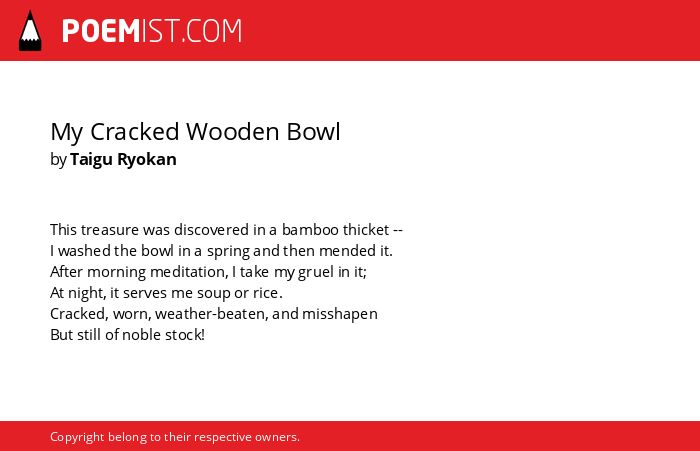 POEMIST.COM

My Cracked Wooden Bowl
by Taigu Ryokan

This treasure was discovered in a bamboo thicket --
I washed the bowl in a spring and then mended it.
After morning meditation, I take my gruel in it;
At night, it serves me soup or rice.
Cracked, worn, weather-beaten, and misshapen
But still of noble stock!

Copyright belong to their respective owners.